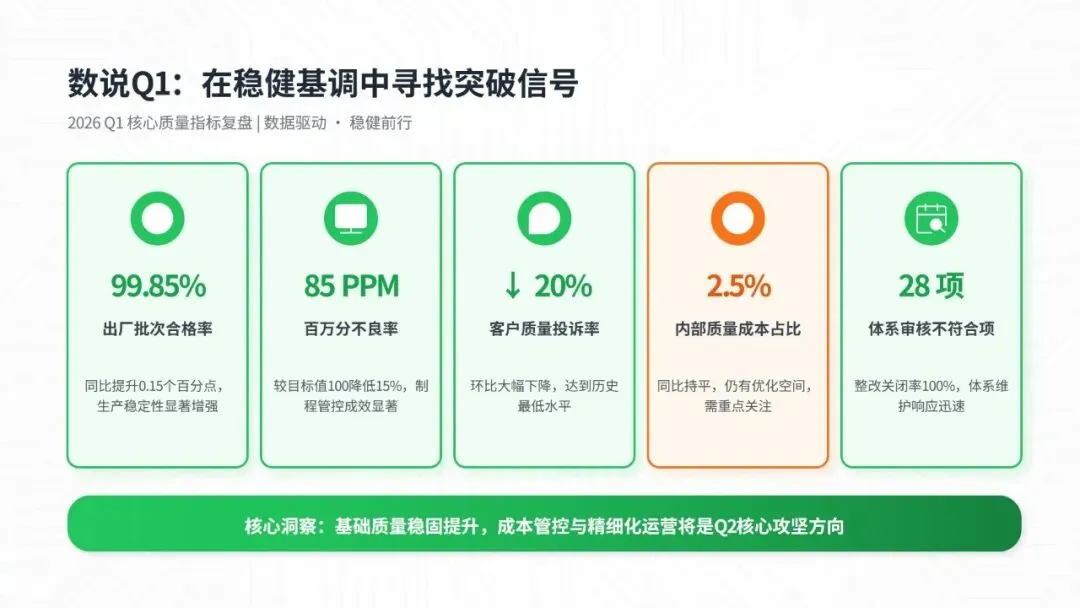 数说Q1：在稳健基调中寻找突破信号

2026 Q1 核心质量指标复盘 | 数据驱动 · 稳健前行

99.85%
出厂批次合格率
同比提升0.15个百分点，生产稳定性显著增强

85 PPM
百万分不良率
较目标值100降低15%，制程管控成效显著

↓ 20%
客户质量投诉率
环比大幅下降，达到历史最低水平

2.5%
内部质量成本占比
同比持平，仍有优化空间，需重点关注

28 项
体系审核不符合项
整改关闭率100%，体系维护响应迅速

核心洞察：基础质量稳固提升，成本管控与精细化运营将是Q2核心攻坚方向